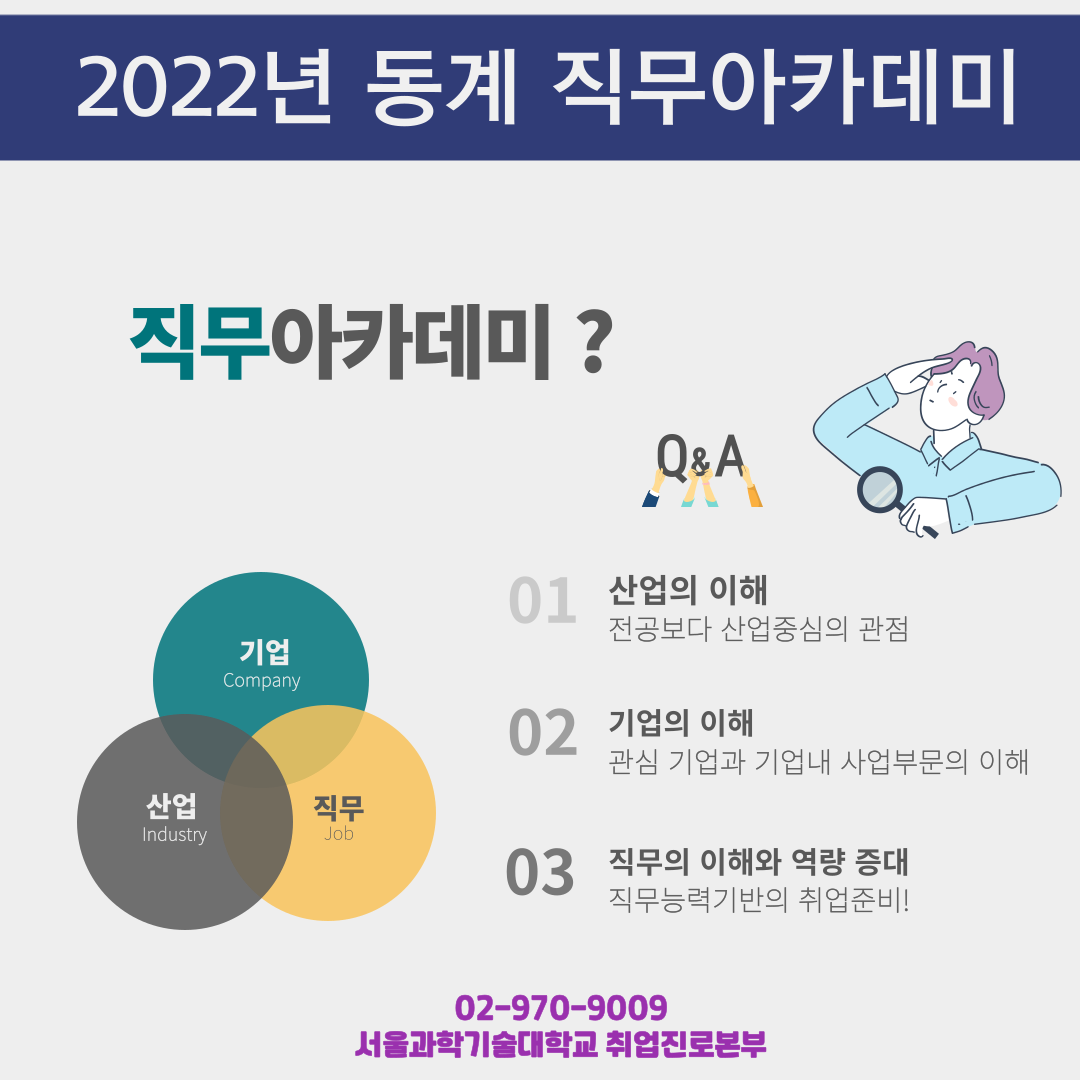 2022년 동계 직무아카데미

직무아카데미 ?

Q&A

기업
Company

산업
Industry

직무
Job

01 산업의 이해
전공보다 산업중심의 관점

02 기업의 이해
관심 기업과 기업내 사업부문의 이해

03 직무의 이해와 역량 증대
직무능력기반의 취업준비!

02-970-9009
서울과학기술대학교 취업진로본부